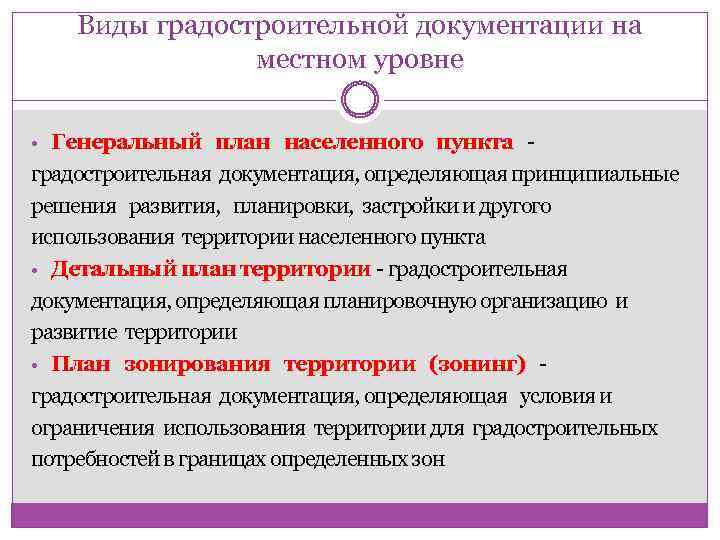 Виды градостроительной документации на местном уровне

• Генеральный план населенного пункта - градостроительная документация, определяющая принципиальные решения развития, планировки, застройки и другого использования территории населенного пункта

• Детальный план территории - градостроительная документация, определяющая планировочную организацию и развитие территории

• План зонирования территории (зонинг) - градостроительная документация, определяющая условия и ограничения использования территории для градостроительных потребностей в границах определенных зон